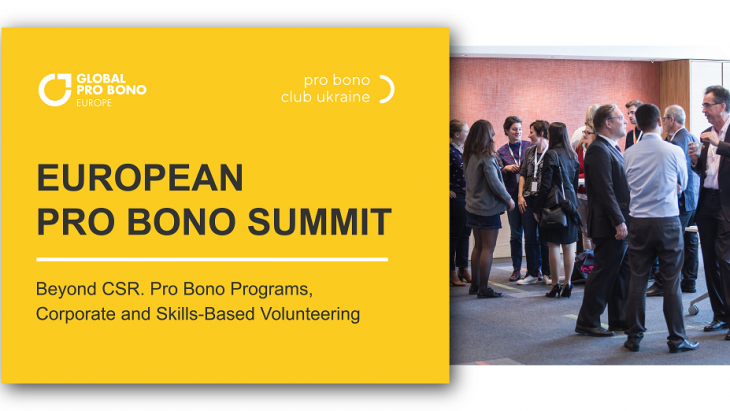 GLOBAL PRO BONO EUROPE

pro bono club ukraine

EUROPEAN PRO BONO SUMMIT

Beyond CSR. Pro Bono Programs, Corporate and Skills-Based Volunteering